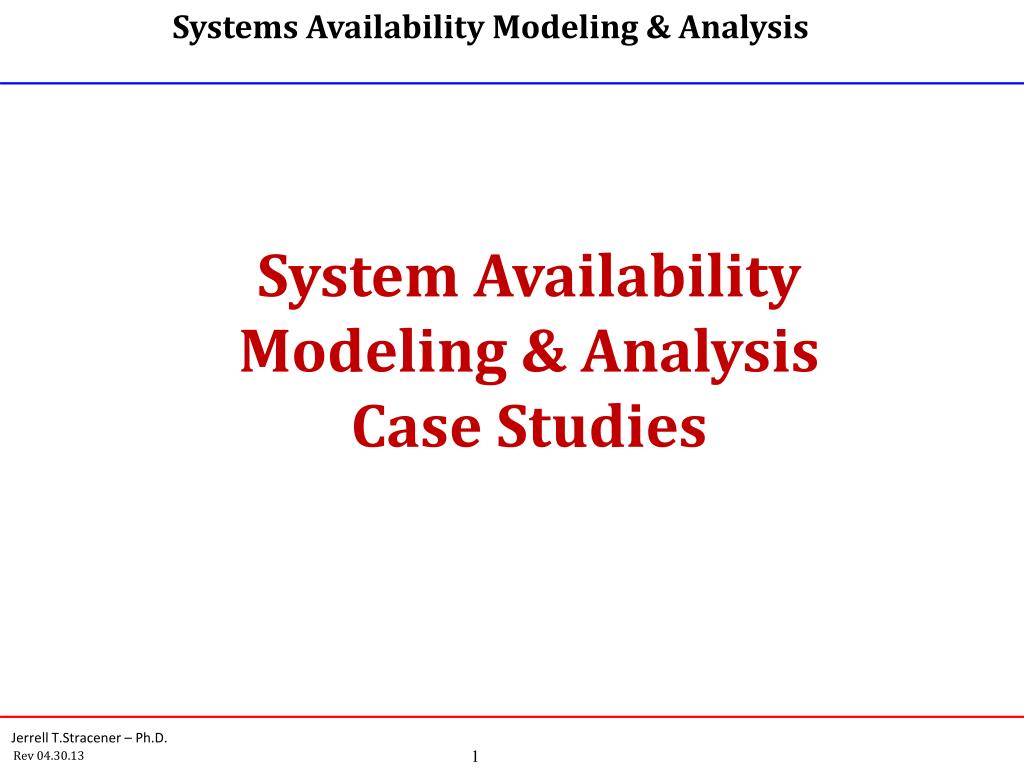 Systems Availability Modeling & Analysis

System Availability
Modeling & Analysis
Case Studies

Jerrell T.Stracener – Ph.D.
Rev 04.30.13

1